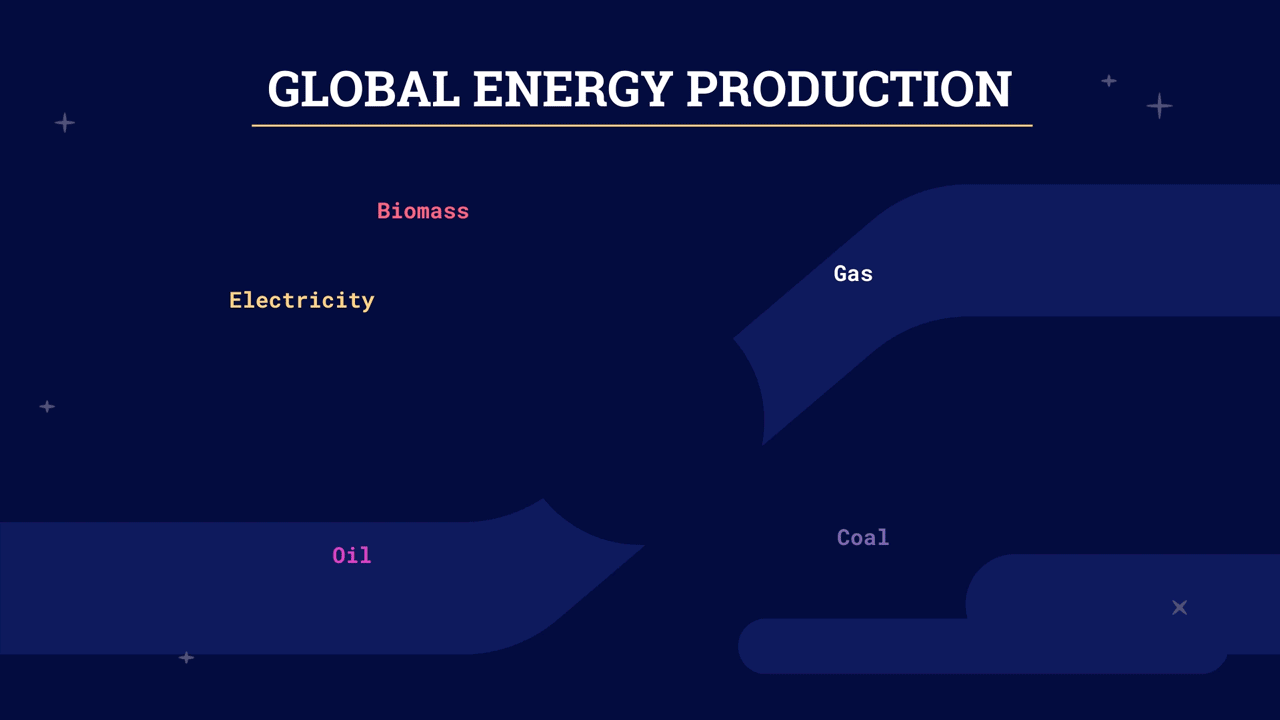 GLOBAL ENERGY PRODUCTION

Biomass

Electricity

Gas

Oil

Coal